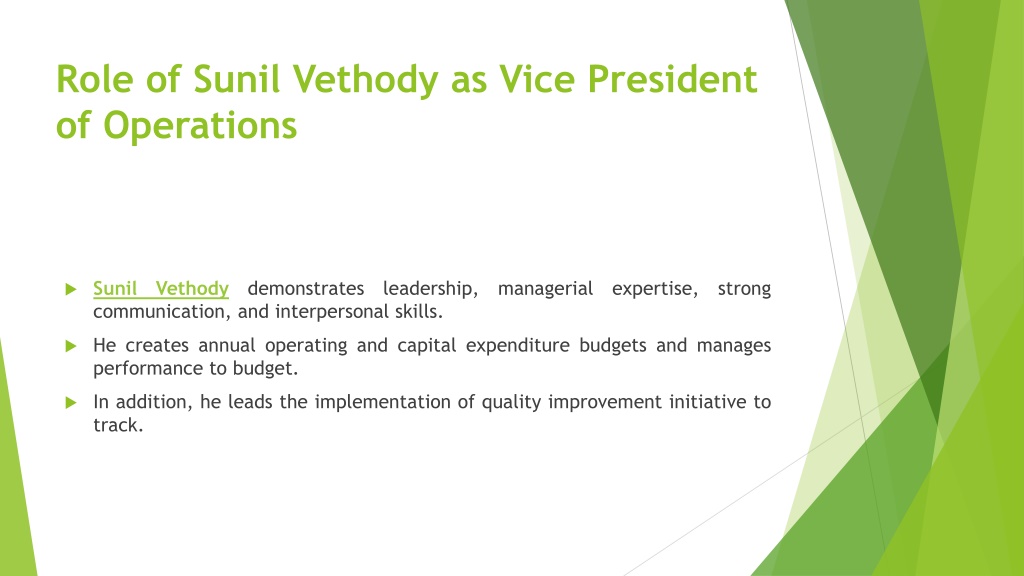 Role of Sunil Vethody as Vice President of Operations

Sunil Vethody demonstrates leadership, managerial expertise, strong communication, and interpersonal skills.

He creates annual operating and capital expenditure budgets and manages performance to budget.

In addition, he leads the implementation of quality improvement initiative to track.